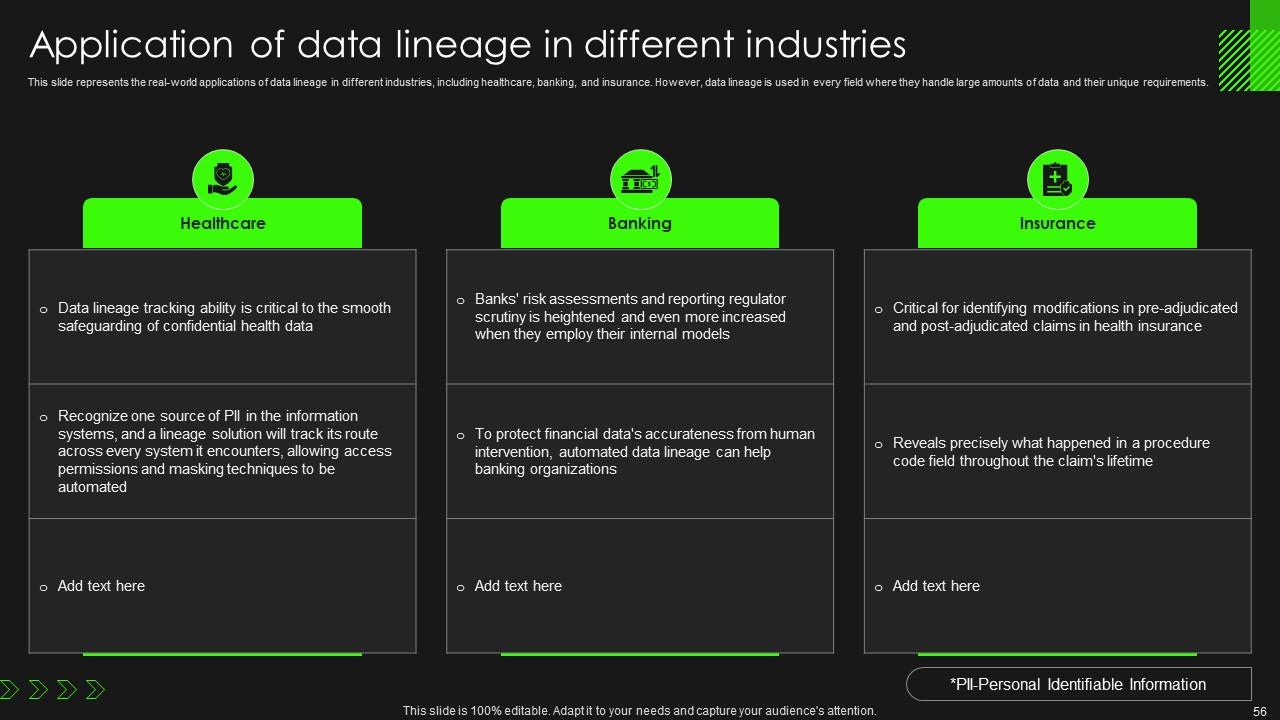 Application of data lineage in different industries

This slide represents the real-world applications of data lineage in different industries, including healthcare, banking, and insurance. However, data lineage is used in every field where they handle large amounts of data and their unique requirements.

Healthcare

o Data lineage tracking ability is critical to the smooth safeguarding of confidential health data

o Recognize one source of PII in the information systems, and a lineage solution will track its route across every system it encounters, allowing access permissions and masking techniques to be automated

o Add text here

Banking

o Banks' risk assessments and reporting regulator scrutiny is heightened and even more increased when they employ their internal models

o To protect financial data's accurateness from human intervention, automated data lineage can help banking organizations

o Add text here

Insurance

o Critical for identifying modifications in pre-adjudicated and post-adjudicated claims in health insurance

o Reveals precisely what happened in a procedure code field throughout the claim's lifetime

o Add text here

*PII-Personal Identifiable Information

This slide is 100% editable. Adapt it to your needs and capture your audience's attention.

56